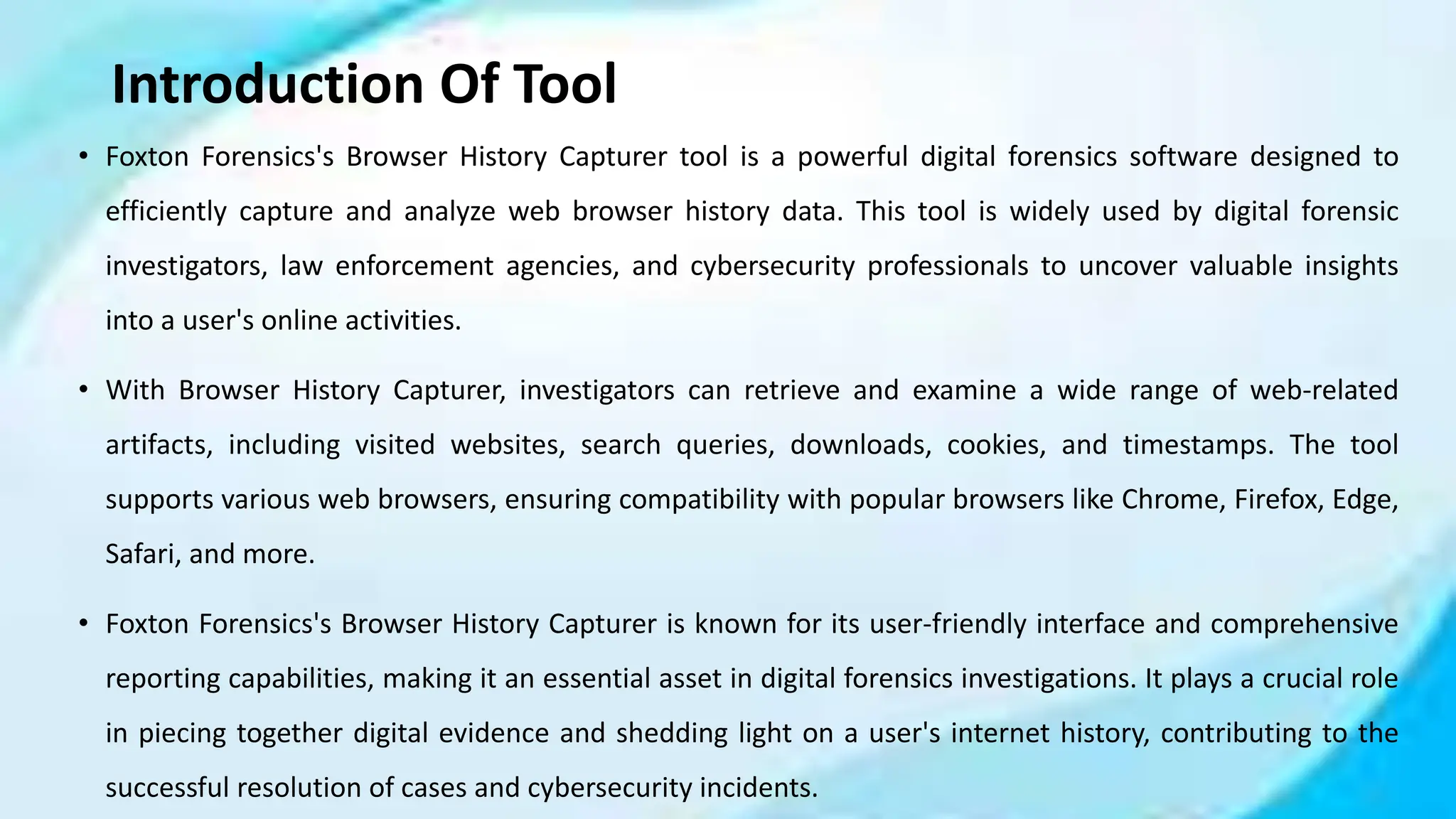 Introduction Of Tool

• Foxton Forensics's Browser History Capturer tool is a powerful digital forensics software designed to efficiently capture and analyze web browser history data. This tool is widely used by digital forensic investigators, law enforcement agencies, and cybersecurity professionals to uncover valuable insights into a user's online activities.

• With Browser History Capturer, investigators can retrieve and examine a wide range of web-related artifacts, including visited websites, search queries, downloads, cookies, and timestamps. The tool supports various web browsers, ensuring compatibility with popular browsers like Chrome, Firefox, Edge, Safari, and more.

• Foxton Forensics's Browser History Capturer is known for its user-friendly interface and comprehensive reporting capabilities, making it an essential asset in digital forensics investigations. It plays a crucial role in piecing together digital evidence and shedding light on a user's internet history, contributing to the successful resolution of cases and cybersecurity incidents.